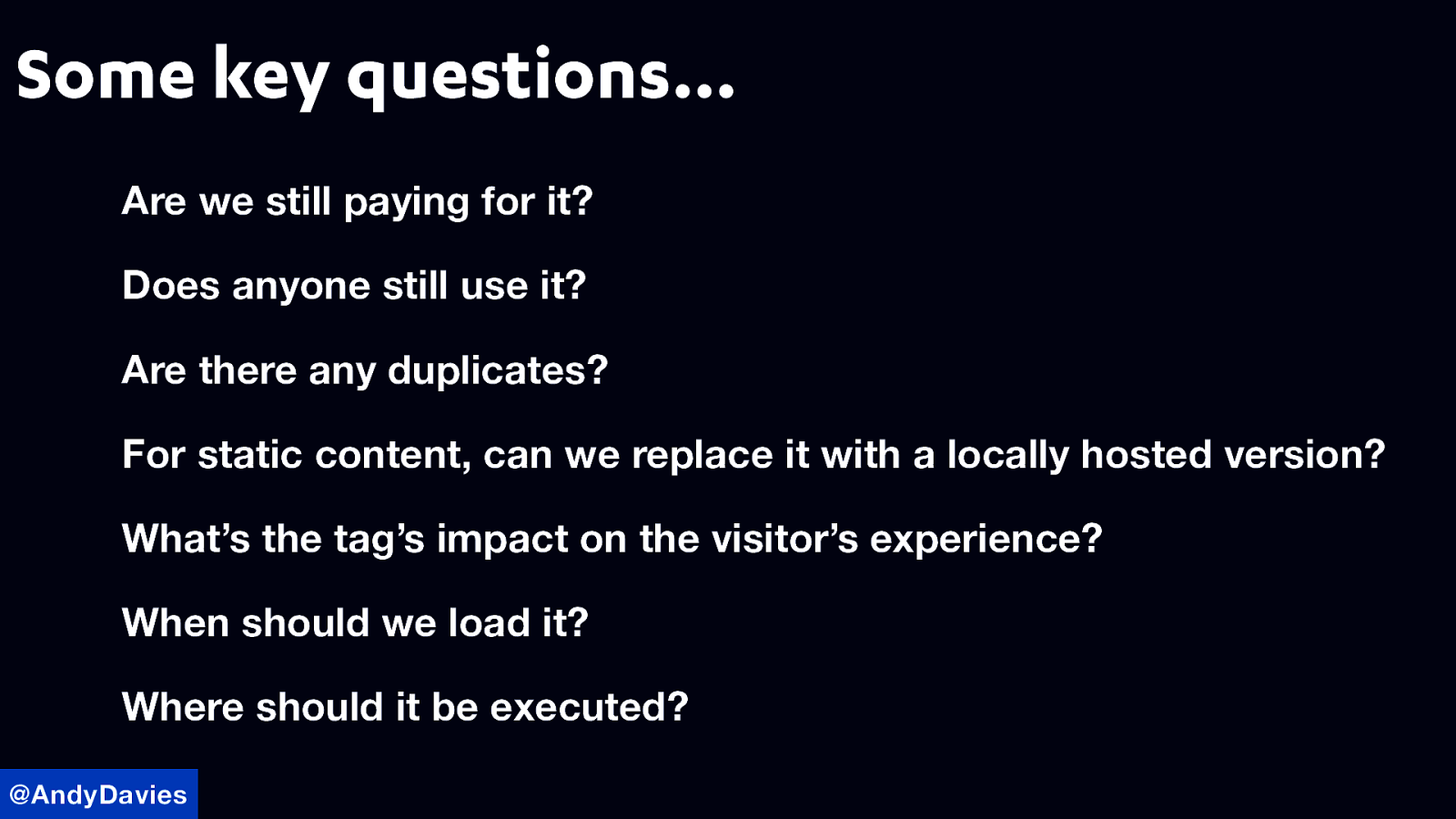 Some key questions…

Are we still paying for it?

Does anyone still use it?

Are there any duplicates?

For static content, can we replace it with a locally hosted version?

What's the tag's impact on the visitor's experience?

When should we load it?

Where should it be executed?

@AndyDavies